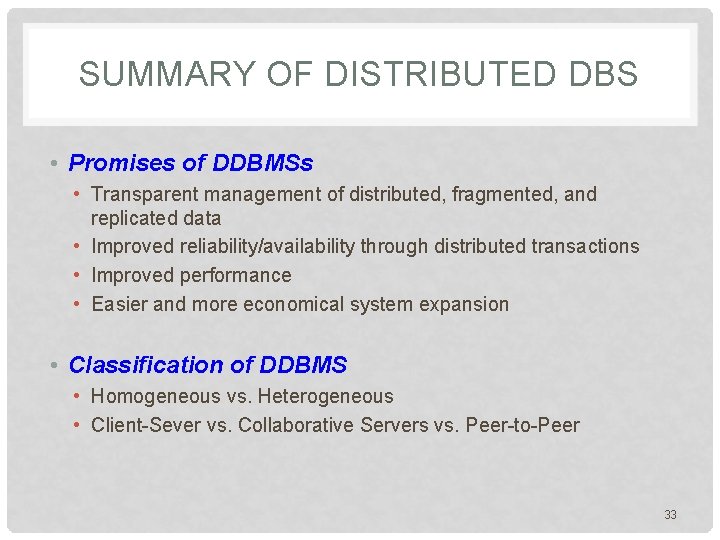 SUMMARY OF DISTRIBUTED DBS

• Promises of DDBMSs
  • Transparent management of distributed, fragmented, and replicated data
  • Improved reliability/availability through distributed transactions
  • Improved performance
  • Easier and more economical system expansion

• Classification of DDBMS
  • Homogeneous vs. Heterogeneous
  • Client-Sever vs. Collaborative Servers vs. Peer-to-Peer

33